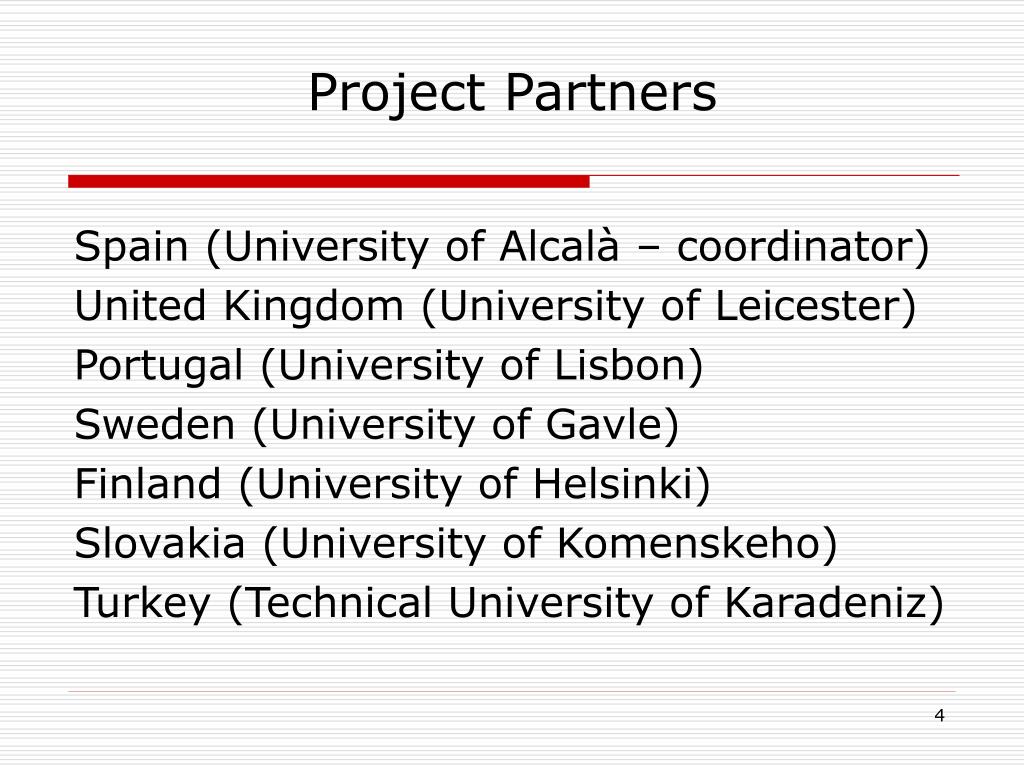 Project Partners

Spain (University of Alcalà – coordinator)
United Kingdom (University of Leicester)
Portugal (University of Lisbon)
Sweden (University of Gavle)
Finland (University of Helsinki)
Slovakia (University of Komenskeho)
Turkey (Technical University of Karadeniz)

4